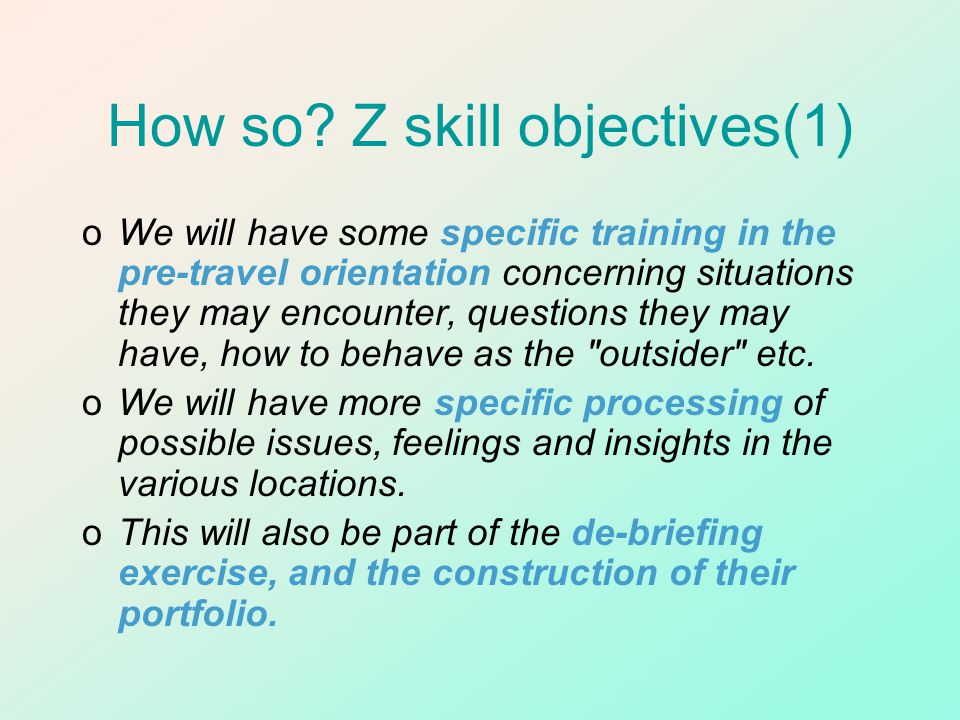 How so? Z skill objectives(1)

o We will have some specific training in the pre-travel orientation concerning situations they may encounter, questions they may have, how to behave as the "outsider" etc.

o We will have more specific processing of possible issues, feelings and insights in the various locations.

o This will also be part of the de-briefing exercise, and the construction of their portfolio.